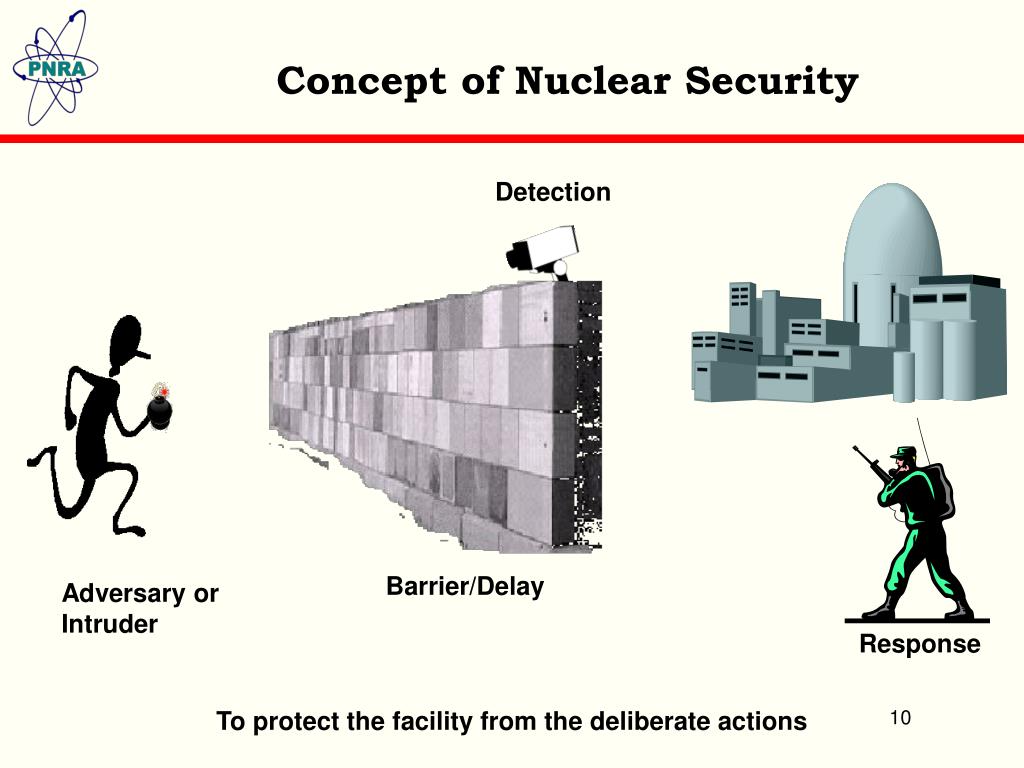 PNRA

Concept of Nuclear Security

Detection

Adversary or Intruder

Barrier/Delay

Response

To protect the facility from the deliberate actions

10